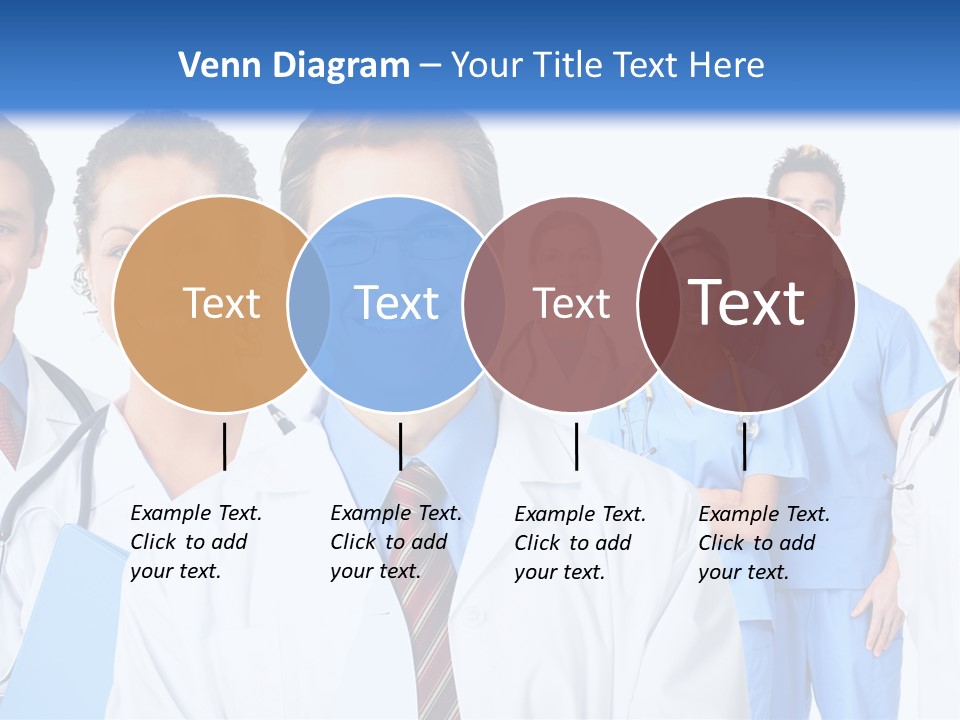 Venn Diagram – Your Title Text Here

Text

Text

Text

Text

Example Text. Click to add your text.

Example Text. Click to add your text.

Example Text. Click to add your text.

Example Text. Click to add your text.